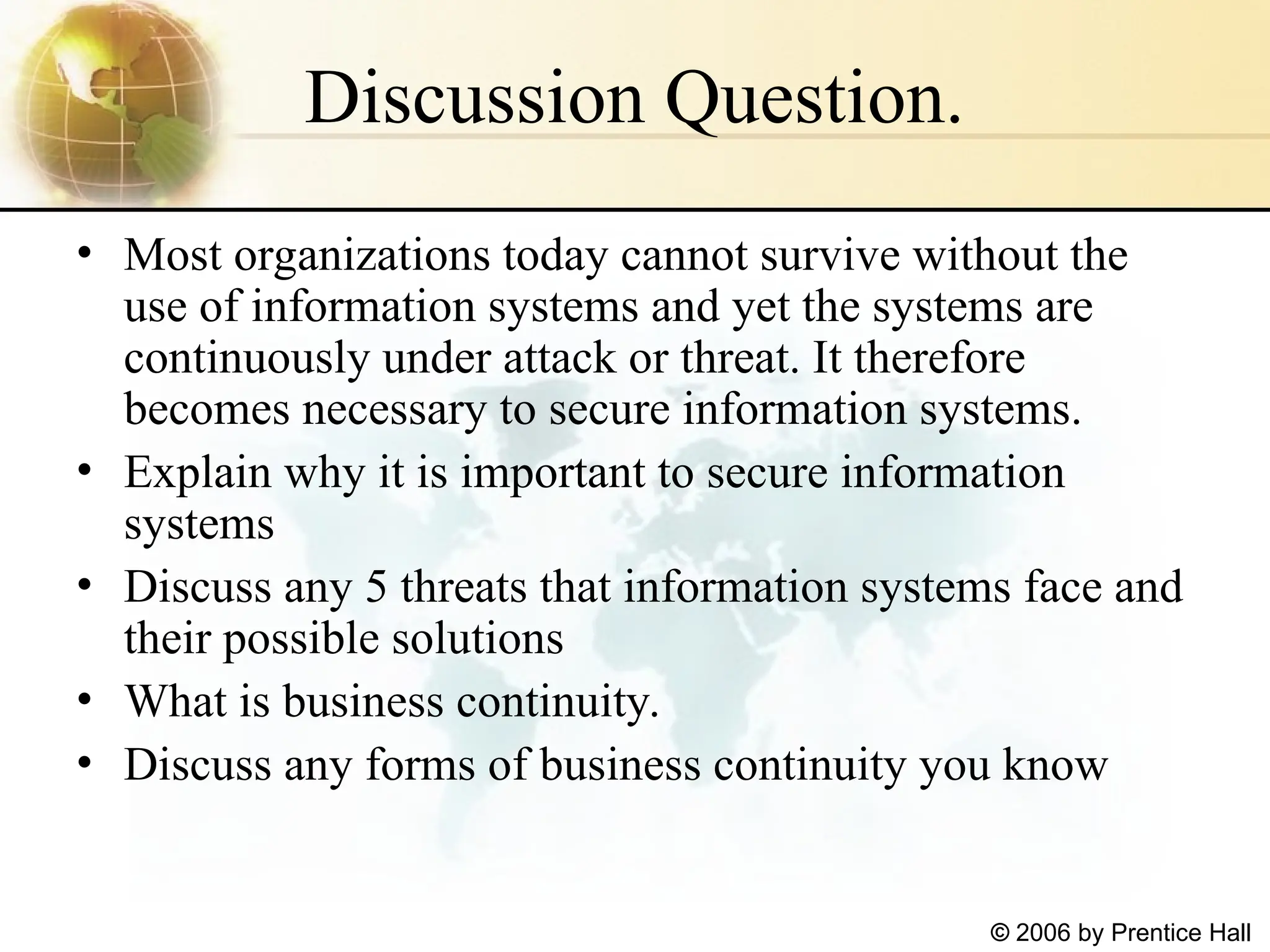 Discussion Question.

• Most organizations today cannot survive without the use of information systems and yet the systems are continuously under attack or threat. It therefore becomes necessary to secure information systems.
• Explain why it is important to secure information systems
• Discuss any 5 threats that information systems face and their possible solutions
• What is business continuity.
• Discuss any forms of business continuity you know

© 2006 by Prentice Hall